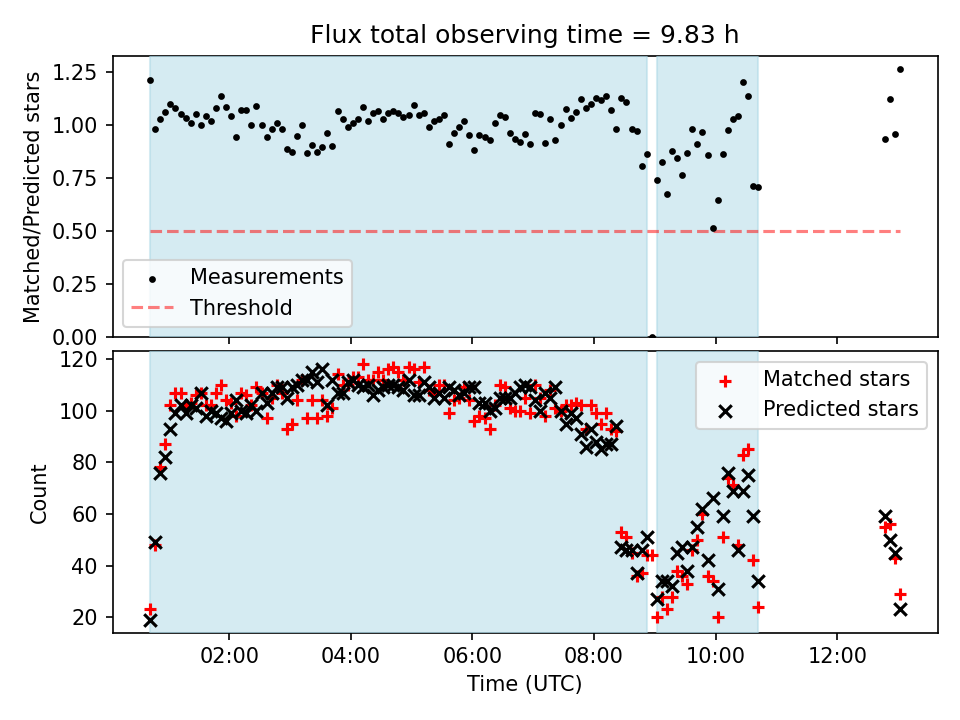 Flux total observing time = 9.83 h

Matched/Predicted stars

1.25
1.00
0.75
0.50
0.25
0.00

Measurements
Threshold

Count

120
100
80
60
40
20

Matched stars
Predicted stars

02:00
04:00
06:00
08:00
10:00
12:00

Time (UTC)